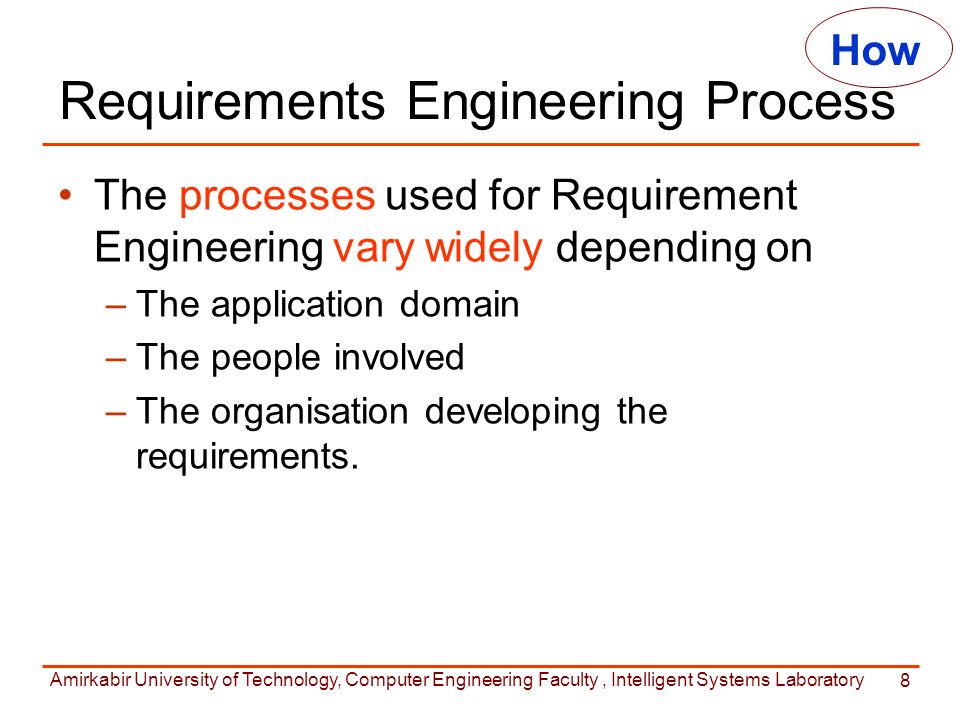 How

Requirements Engineering Process

• The processes used for Requirement Engineering vary widely depending on
– The application domain
– The people involved
– The organisation developing the requirements.

Amirkabir University of Technology, Computer Engineering Faculty , Intelligent Systems Laboratory 8